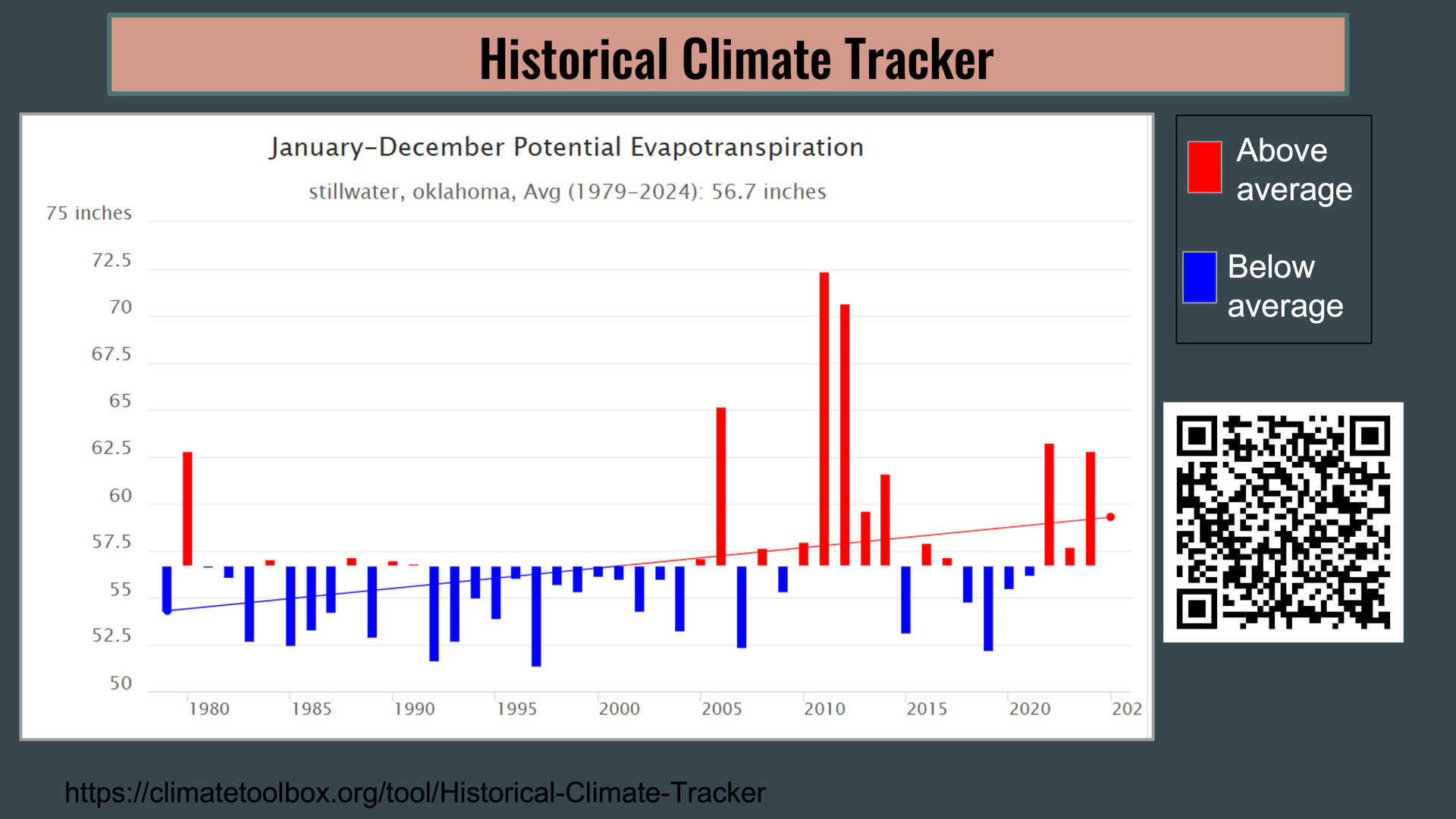 Historical Climate Tracker

January–December Potential Evapotranspiration

stillwater, oklahoma, Avg (1979–2024): 56.7 inches

75 inches
72.5
70
67.5
65
62.5
60
57.5
55
52.5
50

1980 1985 1990 1995 2000 2005 2010 2015 2020 202

Above average

Below average

https://climatetoolbox.org/tool/Historical-Climate-Tracker